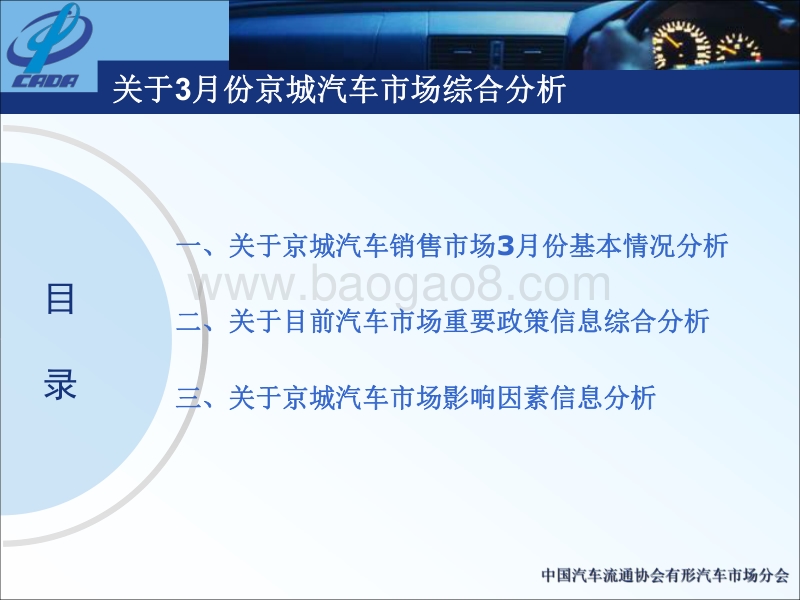 CADA

关于3月份京城汽车市场综合分析

目
录

一、关于京城汽车销售市场3月份基本情况分析

www.baogao8.com

二、关于目前汽车市场重要政策信息综合分析

三、关于京城汽车市场影响因素信息分析

中国汽车流通协会有形汽车市场分会